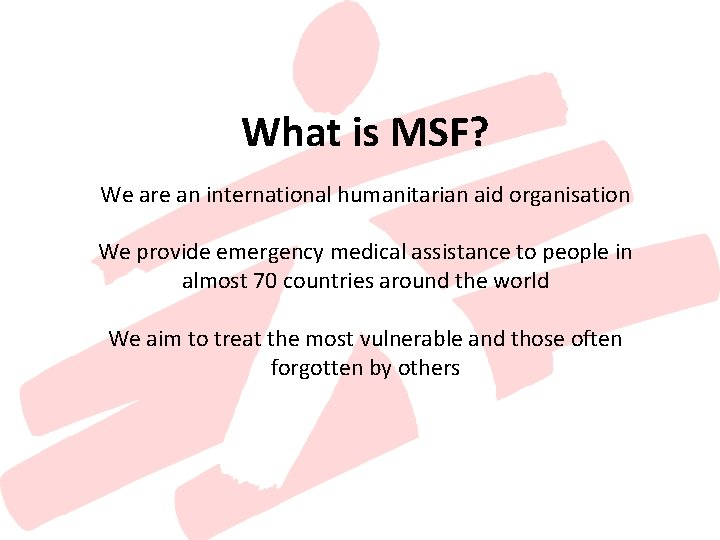 What is MSF?

We are an international humanitarian aid organisation

We provide emergency medical assistance to people in almost 70 countries around the world

We aim to treat the most vulnerable and those often forgotten by others